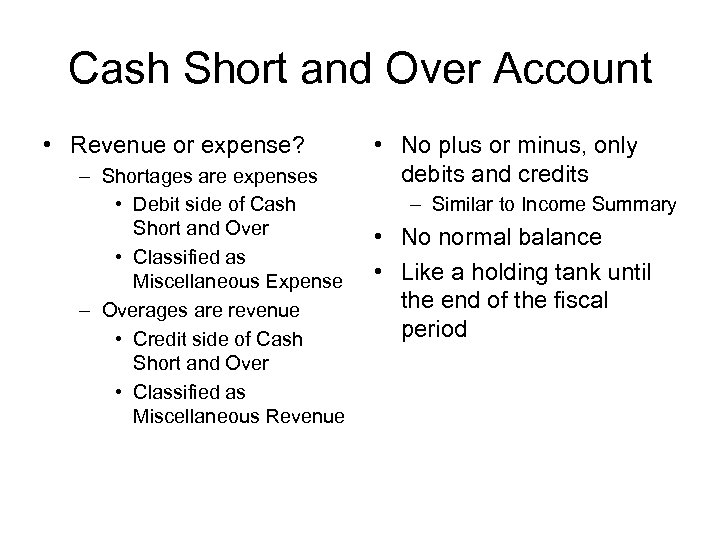 Cash Short and Over Account

• Revenue or expense?
  – Shortages are expenses
    • Debit side of Cash Short and Over
    • Classified as Miscellaneous Expense
  – Overages are revenue
    • Credit side of Cash Short and Over
    • Classified as Miscellaneous Revenue

• No plus or minus, only debits and credits
  – Similar to Income Summary
• No normal balance
• Like a holding tank until the end of the fiscal period